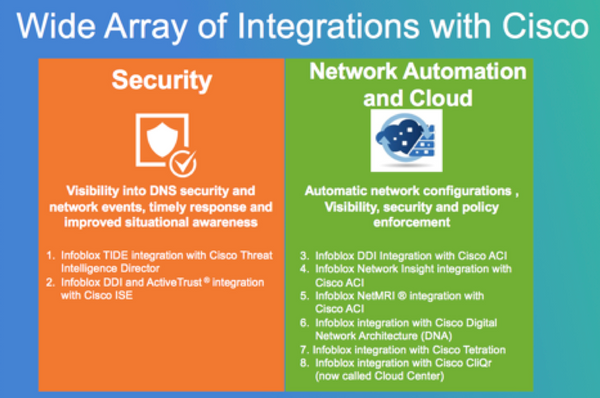 Wide Array of Integrations with Cisco

Security

Visibility into DNS security and network events, timely response and improved situational awareness

1. Infoblox TIDE integration with Cisco Threat Intelligence Director
2. Infoblox DDI and ActiveTrust ® integration with Cisco ISE

Network Automation and Cloud

Automatic network configurations , Visibility, security and policy enforcement

3. Infoblox DDI Integration with Cisco ACI
4. Infoblox Network Insight integration with Cisco ACI
5. Infoblox NetMRI ® integration with Cisco ACI
6. Infoblox integration with Cisco Digital Network Architecture (DNA)
7. Infoblox integration with Cisco Tetration
8. Infoblox integration with Cisco CliQr (now called Cloud Center)